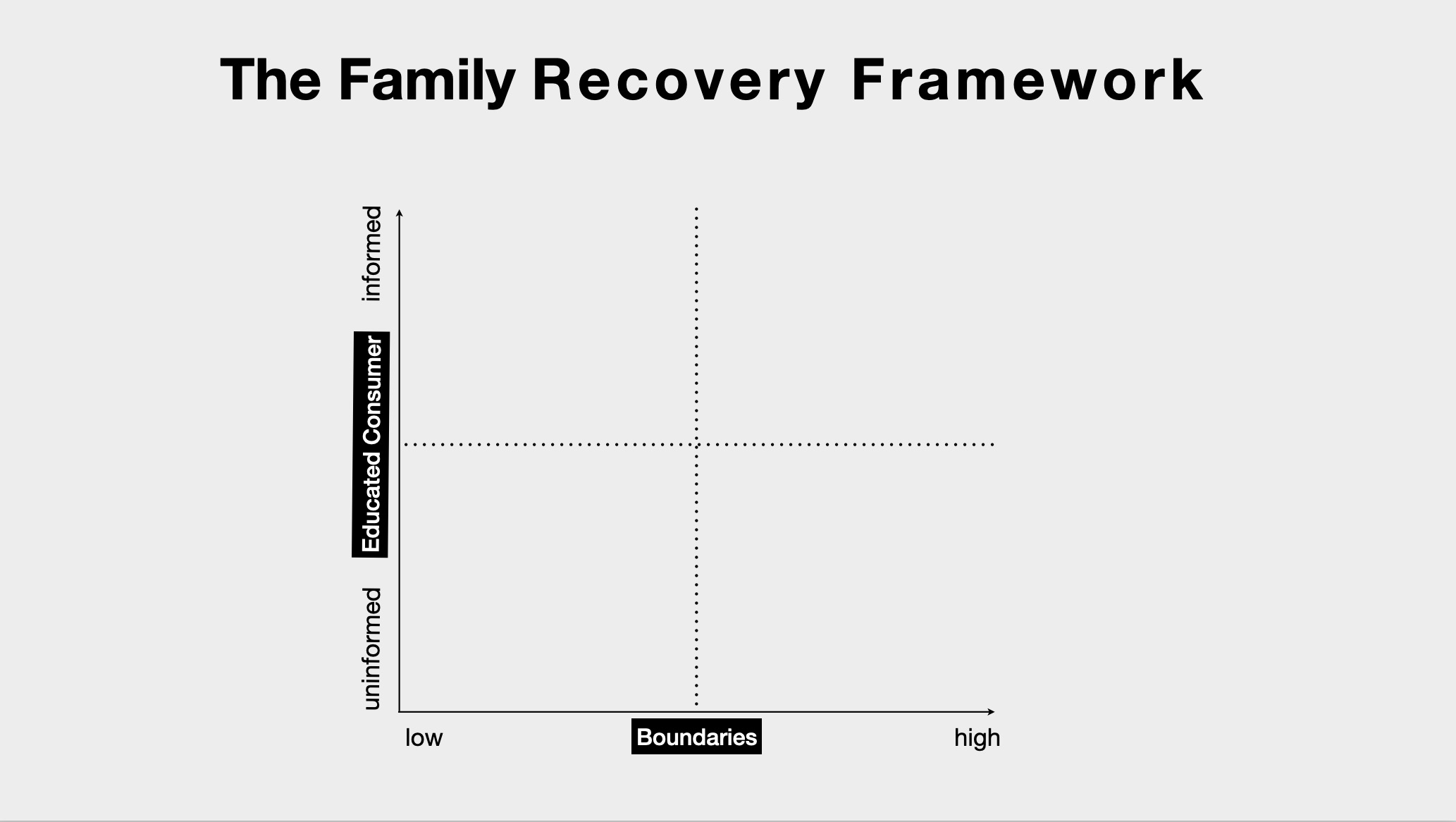 The Family Recovery Framework

informed

Educated Consumer

uninformed

low

Boundaries

high